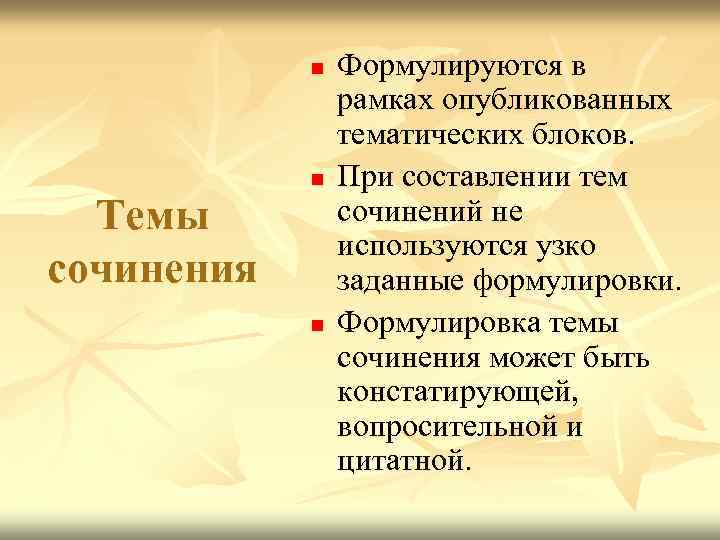 Темы сочинения

- Формулируются в рамках опубликованных тематических блоков.
- При составлении тем сочинений не используются узко заданные формулировки.
- Формулировка темы сочинения может быть констатирующей, вопросительной и цитатной.